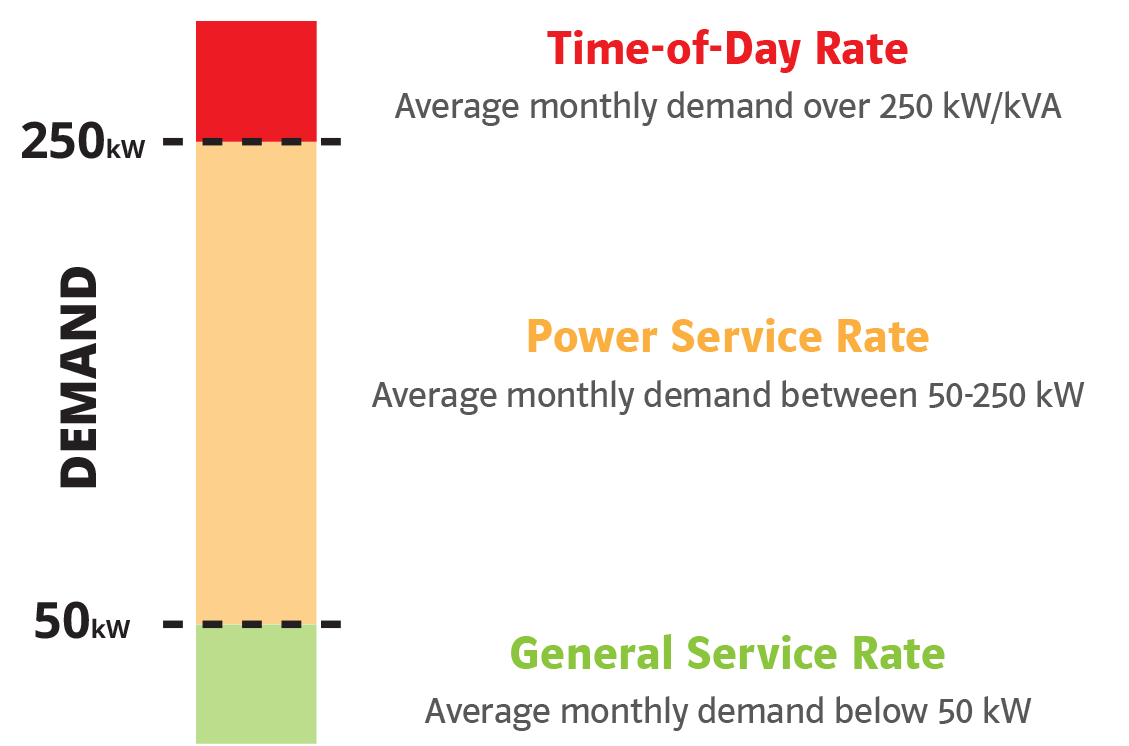 Time-of-Day Rate
Average monthly demand over 250 kW/kVA

250kW

DEMAND

Power Service Rate
Average monthly demand between 50-250 kW

50kW

General Service Rate
Average monthly demand below 50 kW